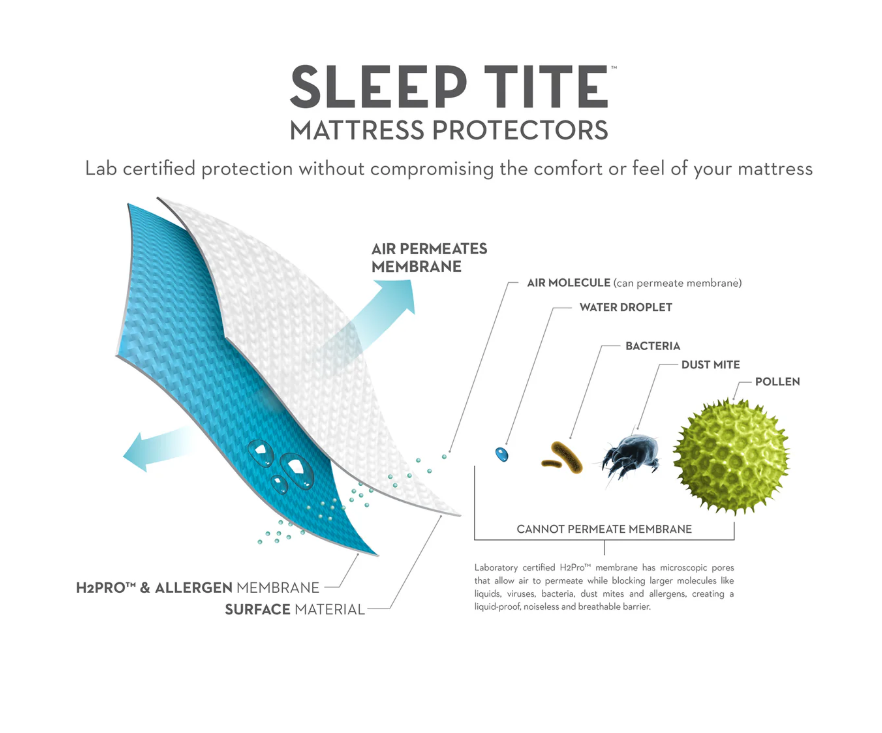 SLEEP TITE™
MATTRESS PROTECTORS

Lab certified protection without compromising the comfort or feel of your mattress

AIR PERMEATES MEMBRANE

AIR MOLECULE (can permeate membrane)

WATER DROPLET

BACTERIA

DUST MITE

POLLEN

CANNOT PERMEATE MEMBRANE

Laboratory certified H2Pro™ membrane has microscopic pores that allow air to permeate while blocking larger molecules like liquids, viruses, bacteria, dust mites and allergens, creating a liquid-proof, noiseless and breathable barrier.

H2PRO™ & ALLERGEN MEMBRANE

SURFACE MATERIAL